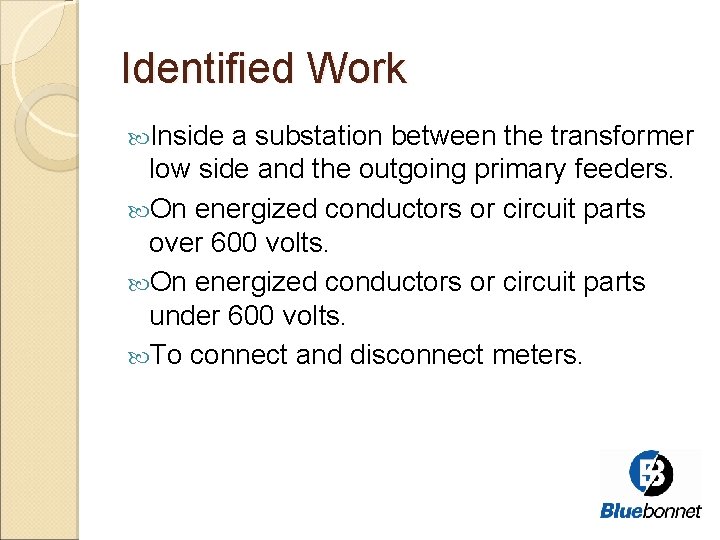 Identified Work

Inside a substation between the transformer low side and the outgoing primary feeders.

On energized conductors or circuit parts over 600 volts.

On energized conductors or circuit parts under 600 volts.

To connect and disconnect meters.

Bluebonnet